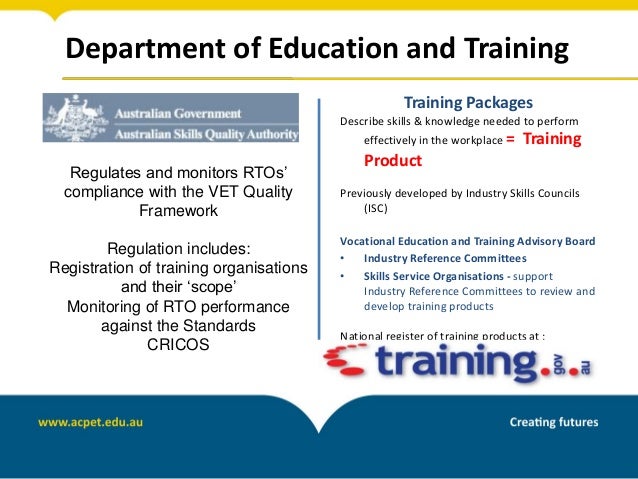 Department of Education and Training

Australian Government
Australian Skills Quality Authority

Regulates and monitors RTOs' compliance with the VET Quality Framework

Regulation includes:
Registration of training organisations and their 'scope'
Monitoring of RTO performance against the Standards
CRICOS

Training Packages

Describe skills & knowledge needed to perform effectively in the workplace = Training Product

Previously developed by Industry Skills Councils (ISC)

Vocational Education and Training Advisory Board
• Industry Reference Committees
• Skills Service Organisations - support Industry Reference Committees to review and develop training products

National register of training products at :

training.gov.au

www.acpet.edu.au

Creating futures